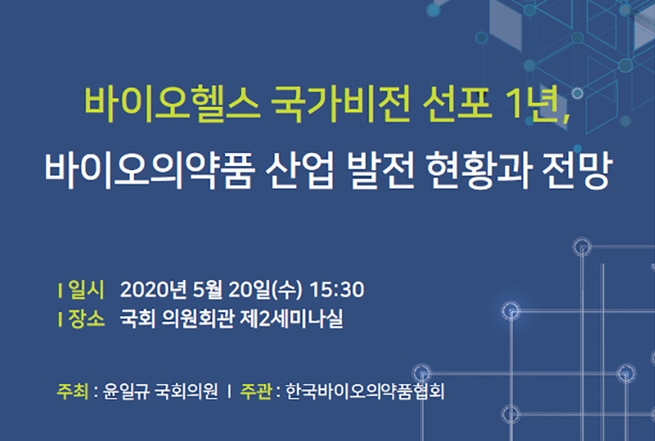 바이오헬스 국가비전 선포 1년,
바이오의약품 산업 발전 현황과 전망

I 일시 2020년 5월 20일(수) 15:30
I 장소 국회 의원회관 제2세미나실

주최 : 윤일규 국회의원 I 주관 : 한국바이오의약품협회